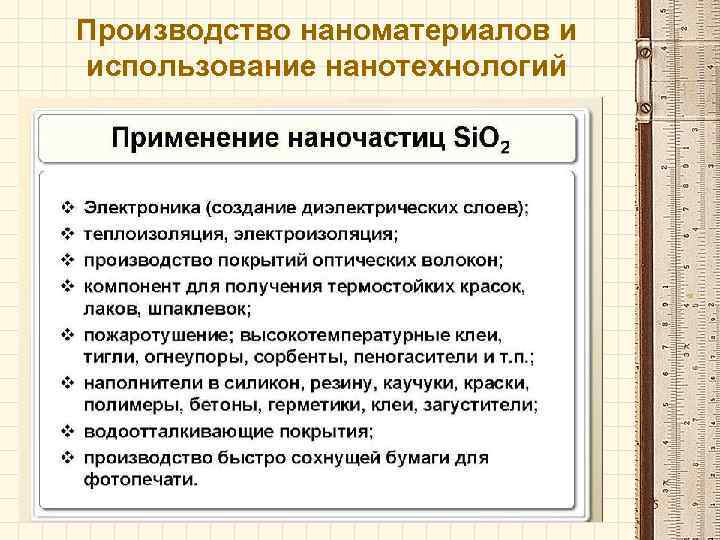 Производство наноматериалов и использование нанотехнологий

Применение наночастиц $SiO_2$

❖ Электроника (создание диэлектрических слоев);
❖ теплоизоляция, электроизоляция;
❖ производство покрытий оптических волокон;
❖ компонент для получения термостойких красок, лаков, шпаклевок;
❖ пожаротушение; высокотемпературные клеи, тигли, огнеупоры, сорбенты, пеногасители и т.п.;
❖ наполнители в силикон, резину, каучуки, краски, полимеры, бетоны, герметики, клеи, загустители;
❖ водоотталкивающие покрытия;
❖ производство быстро сохнущей бумаги для фотопечати.